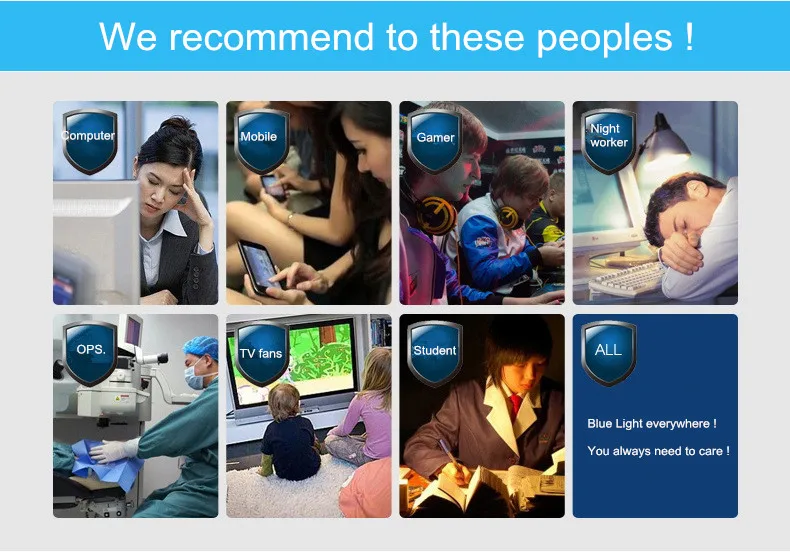 We recommend to these peoples !

Computer

Mobile

Gamer

Night worker

OPS.

TV fans

Student

ALL

Blue Light everywhere !

You always need to care !